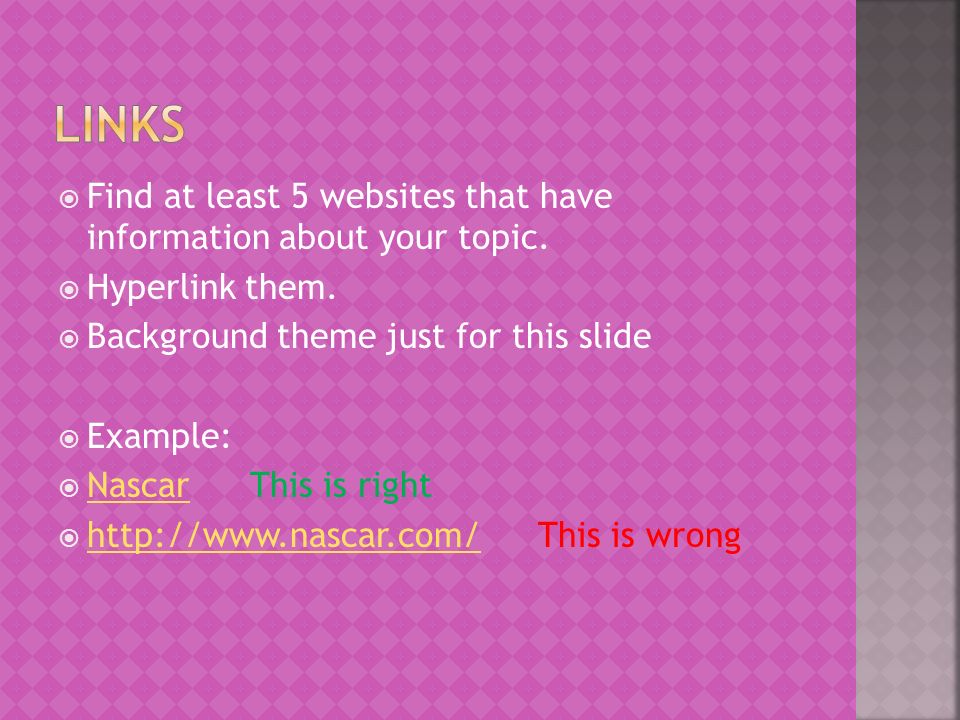 LINKS

Find at least 5 websites that have information about your topic.
Hyperlink them.
Background theme just for this slide

Example:
Nascar This is right
http://www.nascar.com/ This is wrong